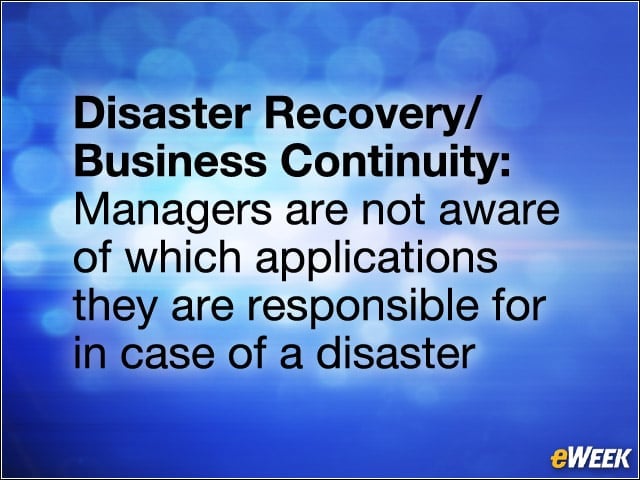 Disaster Recovery/ Business Continuity: Managers are not aware of which applications they are responsible for in case of a disaster

eWEEK